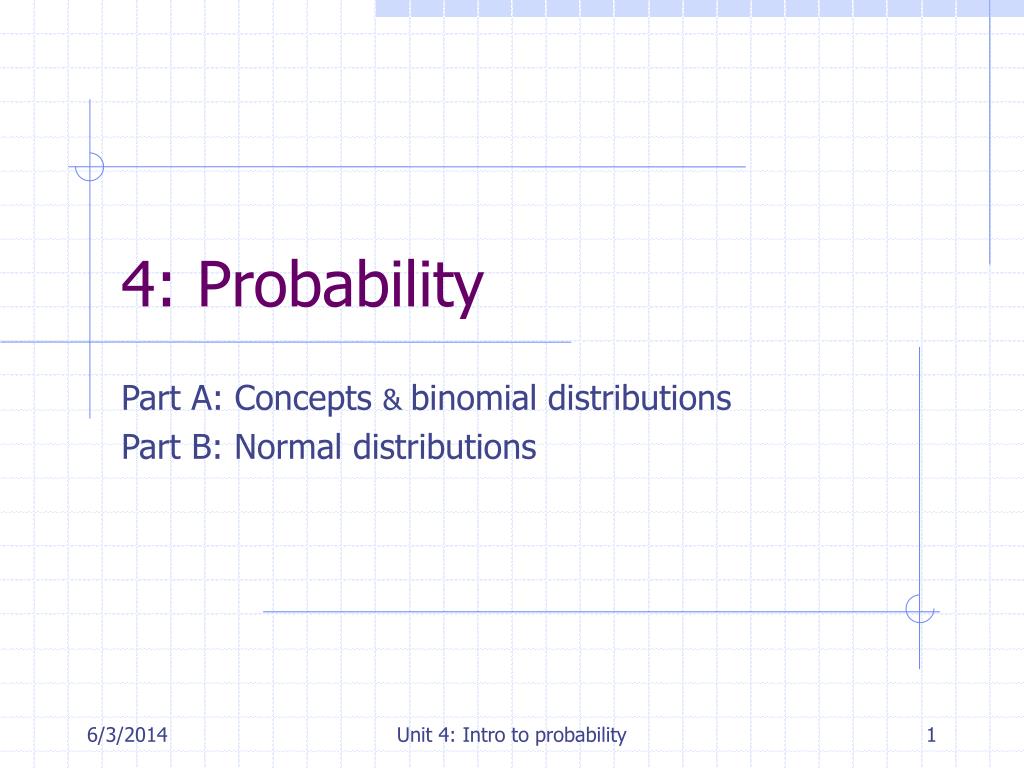 4: Probability

Part A: Concepts & binomial distributions
Part B: Normal distributions

6/3/2014

Unit 4: Intro to probability

1